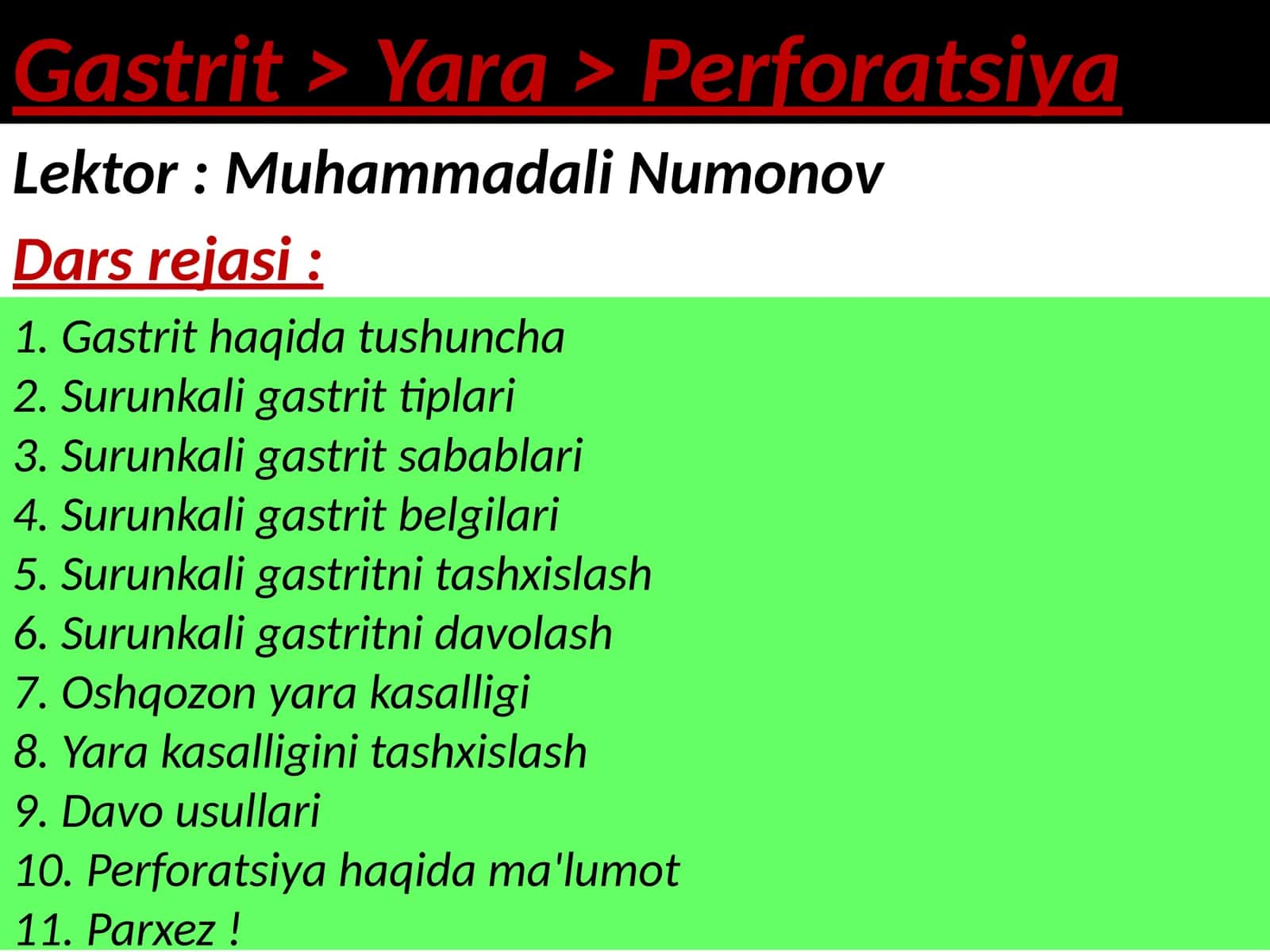 Gastrit > Yara > Perforatsiya

Lektor : Muhammadali Numonov

Dars rejasi :

1. Gastrit haqida tushuncha
2. Surunkali gastrit tiplari
3. Surunkali gastrit sabablari
4. Surunkali gastrit belgilari
5. Surunkali gastritni tashxislash
6. Surunkali gastritni davolash
7. Oshqozon yara kasalligi
8. Yara kasalligini tashxislash
9. Davo usullari
10. Perforatsiya haqida ma'lumot
11. Parxez !